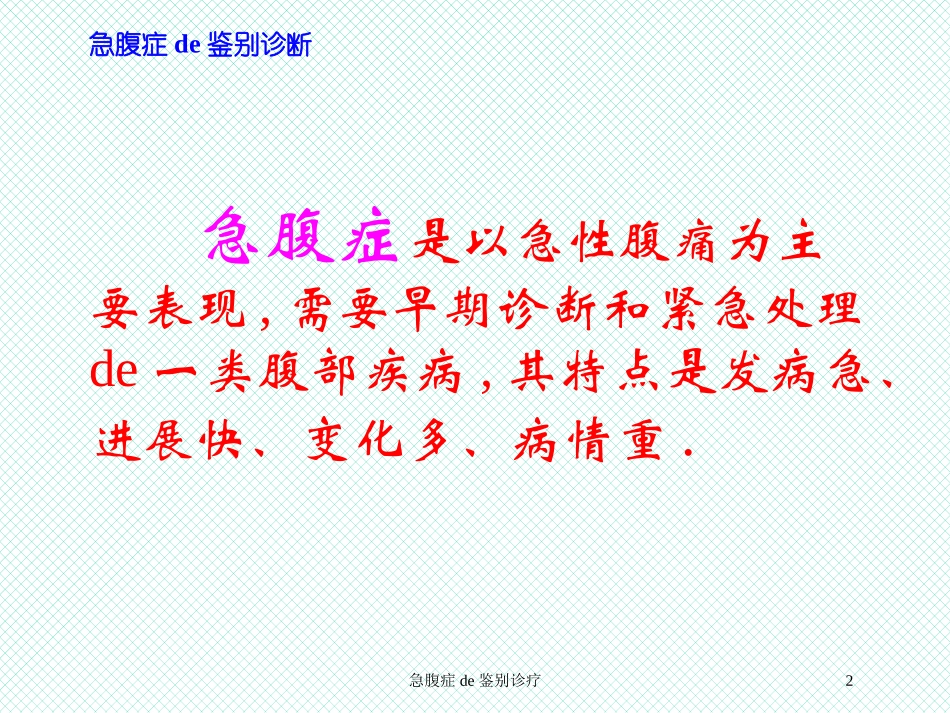 急腹症 de 鉴别诊断

急腹症是以急性腹痛为主要表现，需要早期诊断和紧急处理 de 一类腹部疾病，其特点是发病急、进展快、变化多、病情重.

急腹症 de 鉴别诊疗

2